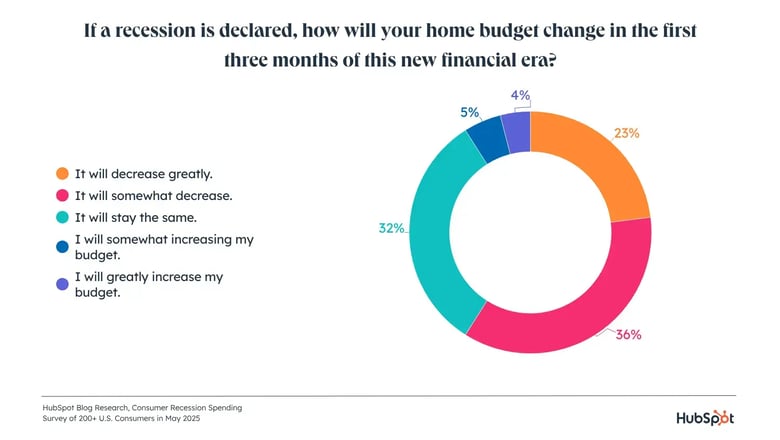 If a recession is declared, how will your home budget change in the first three months of this new financial era?

It will decrease greatly.
It will somewhat decrease.
It will stay the same.
I will somewhat increasing my budget.
I will greatly increase my budget.

4%
5%
23%
32%
36%

HubSpot Blog Research, Consumer Recession Spending Survey of 200+ U.S. Consumers in May 2025

HubSpot